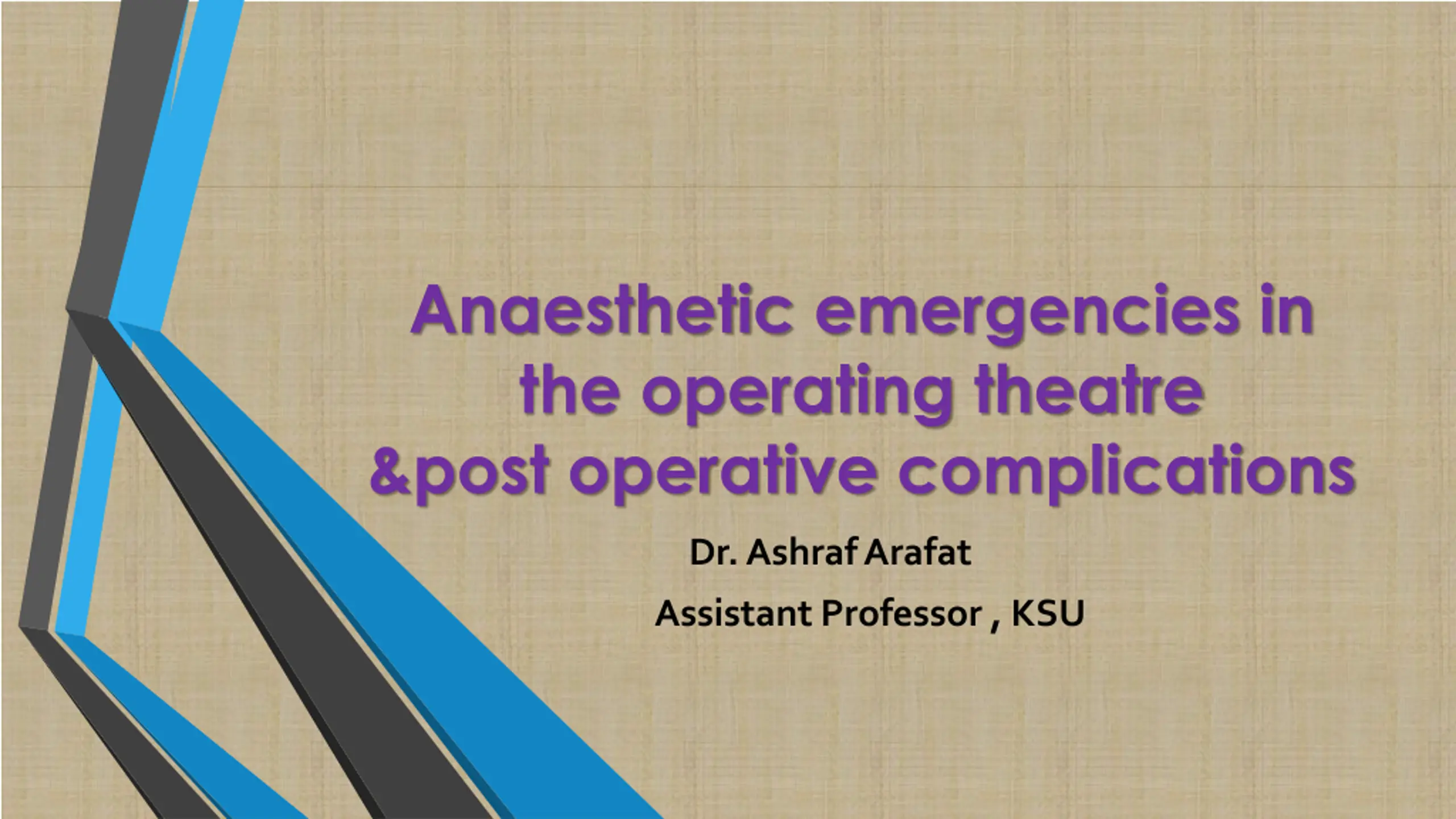 Anaesthetic emergencies in the operating theatre &post operative complications

Dr. Ashraf Arafat

Assistant Professor , KSU